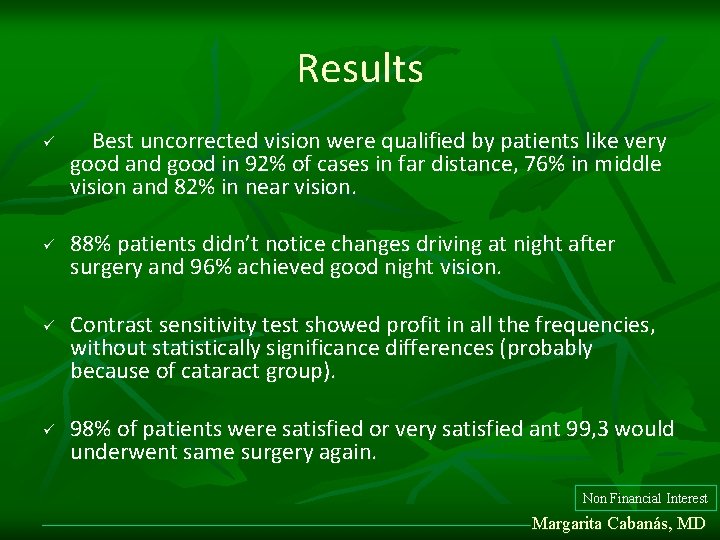 Results

✓ Best uncorrected vision were qualified by patients like very good and good in 92% of cases in far distance, 76% in middle vision and 82% in near vision.

✓ 88% patients didn't notice changes driving at night after surgery and 96% achieved good night vision.

✓ Contrast sensitivity test showed profit in all the frequencies, without statistically significance differences (probably because of cataract group).

✓ 98% of patients were satisfied or very satisfied ant 99,3 would underwent same surgery again.

Non Financial Interest

Margarita Cabanás, MD